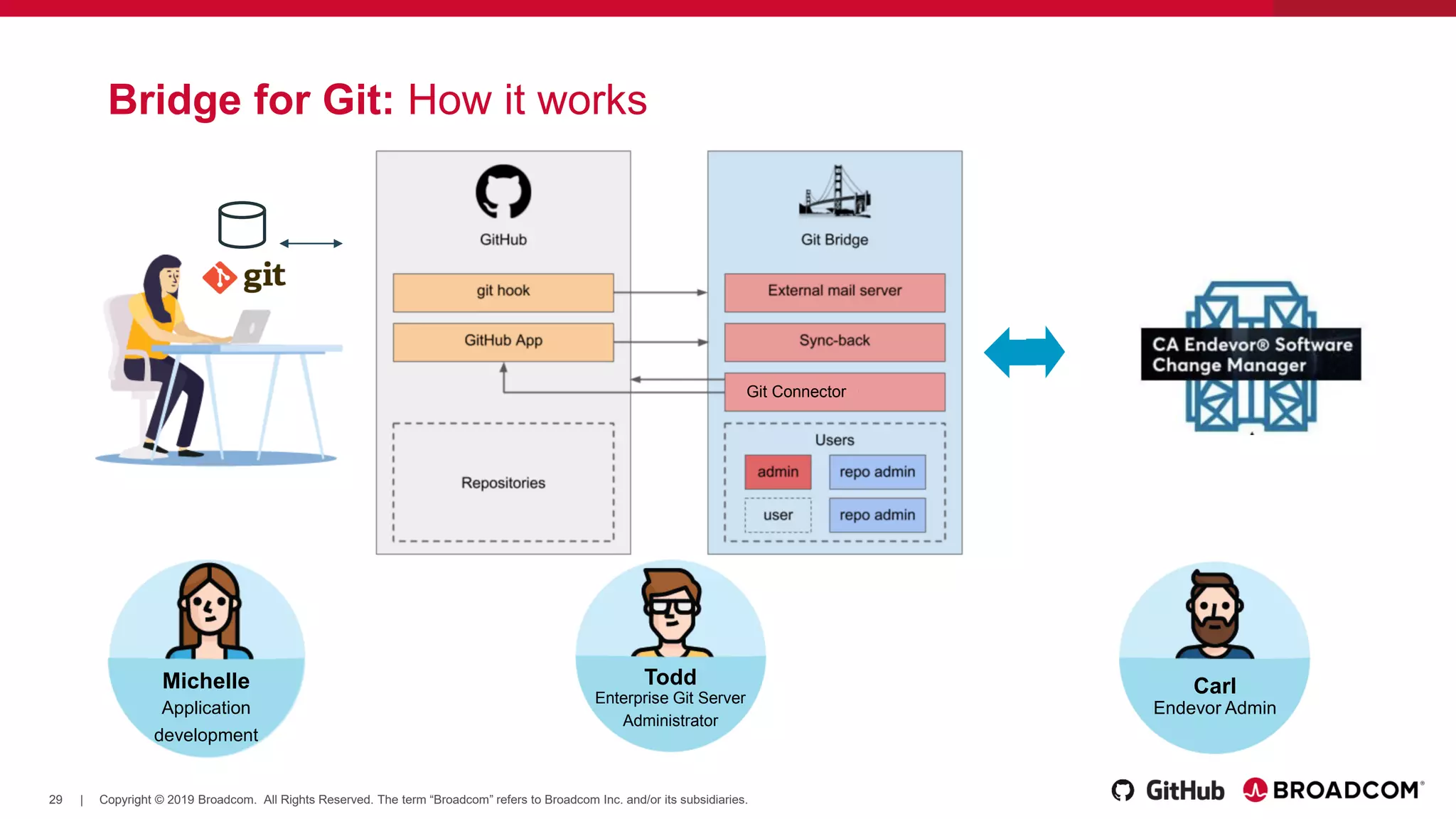 Bridge for Git: How it works

git

GitHub

git hook

GitHub App

Repositories

Git Bridge

External mail server

Sync-back

Git Connector

Users

admin

repo admin

user

repo admin

CA Endevor® Software Change Manager

Michelle
Application development

Todd
Enterprise Git Server Administrator

Carl
Endevor Admin

29 | Copyright © 2019 Broadcom. All Rights Reserved. The term "Broadcom" refers to Broadcom Inc. and/or its subsidiaries.

GitHub BROADCOM®